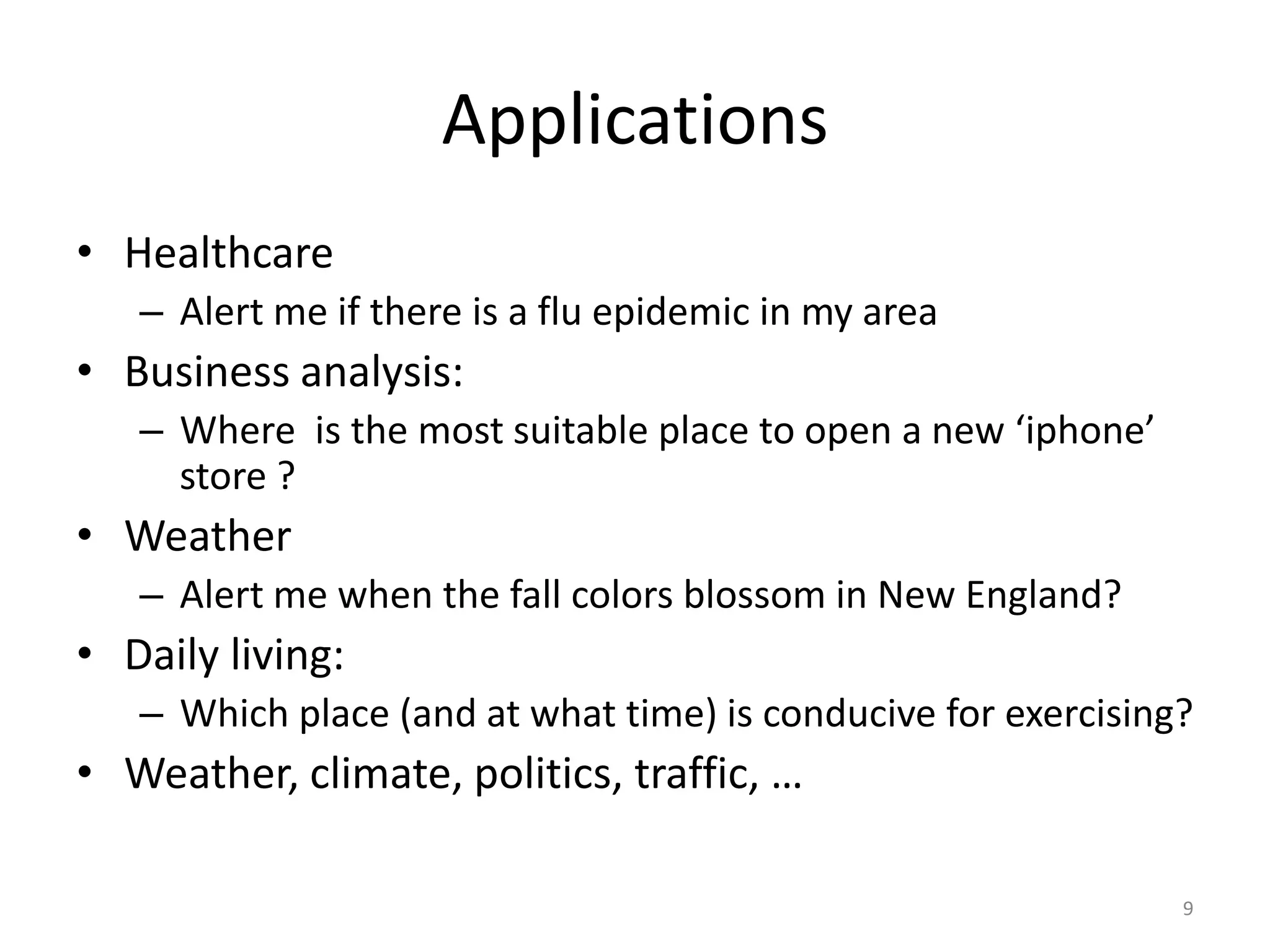 Applications

• Healthcare
– Alert me if there is a flu epidemic in my area
• Business analysis:
– Where is the most suitable place to open a new ‘iphone’ store ?
• Weather
– Alert me when the fall colors blossom in New England?
• Daily living:
– Which place (and at what time) is conducive for exercising?
• Weather, climate, politics, traffic, …

9